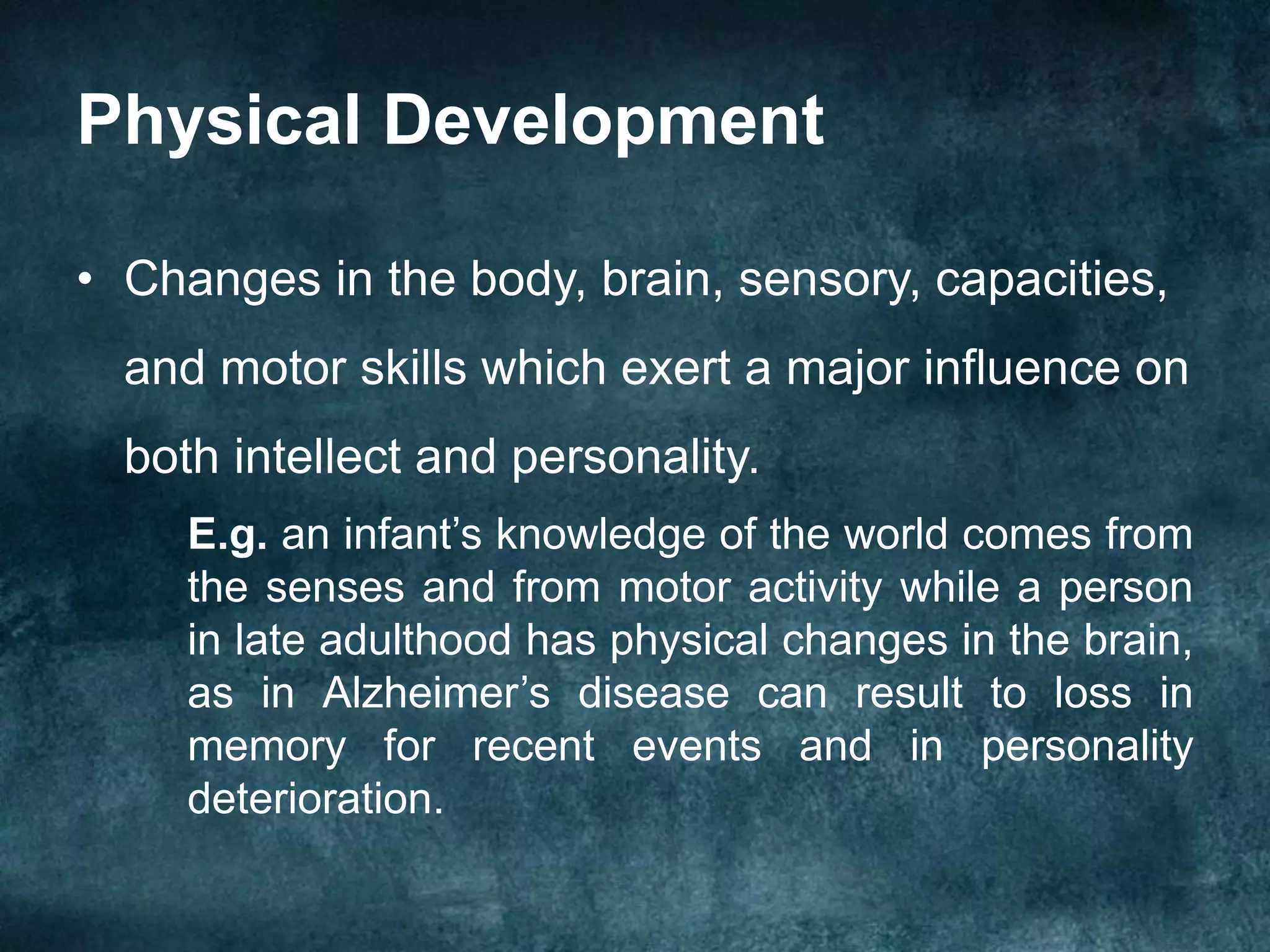 Physical Development

• Changes in the body, brain, sensory, capacities, and motor skills which exert a major influence on both intellect and personality.

E.g. an infant’s knowledge of the world comes from the senses and from motor activity while a person in late adulthood has physical changes in the brain, as in Alzheimer’s disease can result to loss in memory for recent events and in personality deterioration.